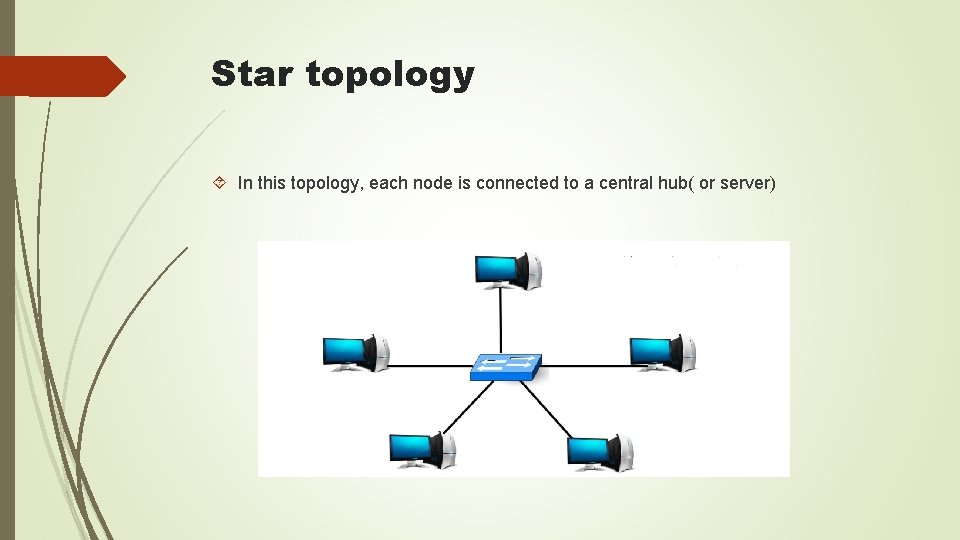 Star topology

In this topology, each node is connected to a central hub( or server)